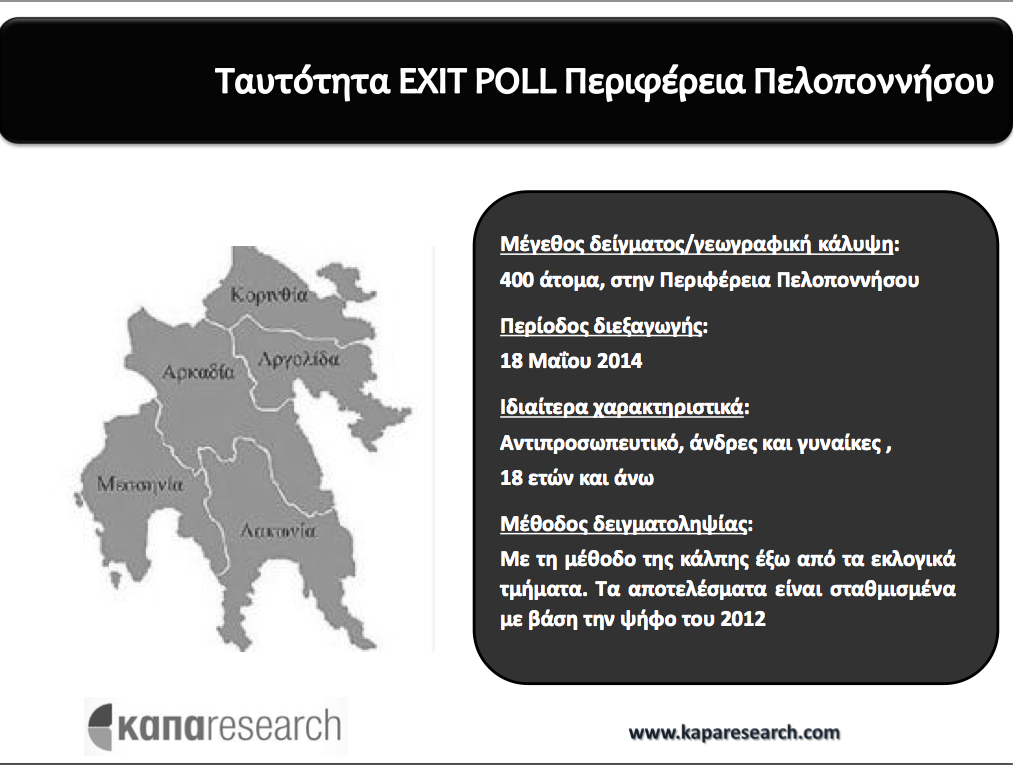 Ταυτότητα EXIT POLL Περιφέρεια Πελοποννήσου

Κορινθία

Αρκαδία

Αργολίδα

Μεσσηνία

Λακωνία

Μέγεθος δείγματος/γεωγραφική κάλυψη:
400 άτομα, στην Περιφέρεια Πελοποννήσου

Περίοδος διεξαγωγής:
18 Μαΐου 2014

Ιδιαίτερα χαρακτηριστικά:
Αντιπροσωπευτικό, άνδρες και γυναίκες ,
18 ετών και άνω

Μέθοδος δειγματοληψίας:
Με τη μέθοδο της κάλπης έξω από τα εκλογικά τμήματα. Τα αποτελέσματα είναι σταθμισμένα με βάση την ψήφο του 2012

καπαresearch

www.kaparesearch.com